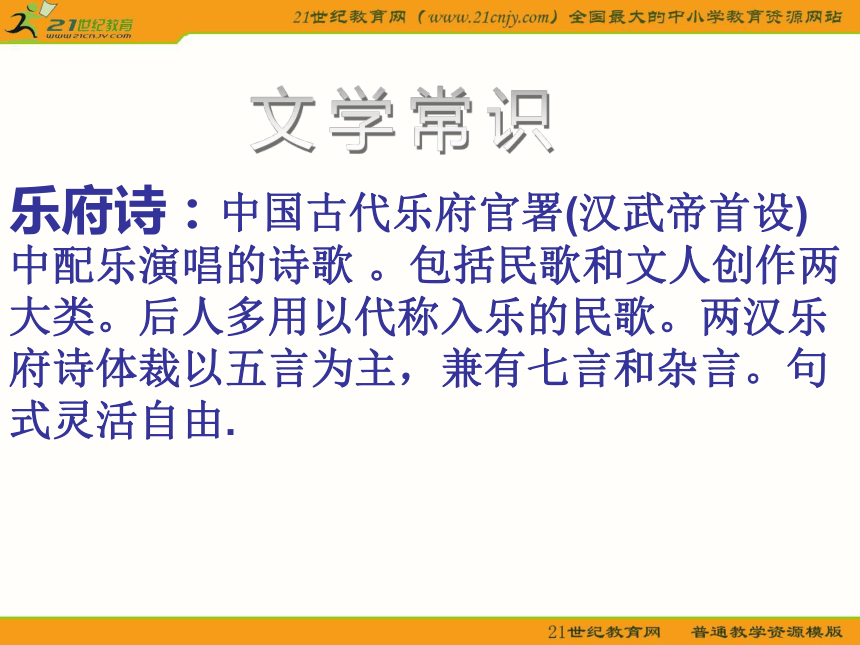 21世纪教育
www.21cnjy.com

21世纪教育网（www.21cnjy.com）全国最大的中小学教育资源网站

文学常识

乐府诗：中国古代乐府官署(汉武帝首设)中配乐演唱的诗歌 。包括民歌和文人创作两大类。后人多用以代称入乐的民歌。两汉乐府诗体裁以五言为主，兼有七言和杂言。句式灵活自由.

21世纪教育网　普通教学资源模版